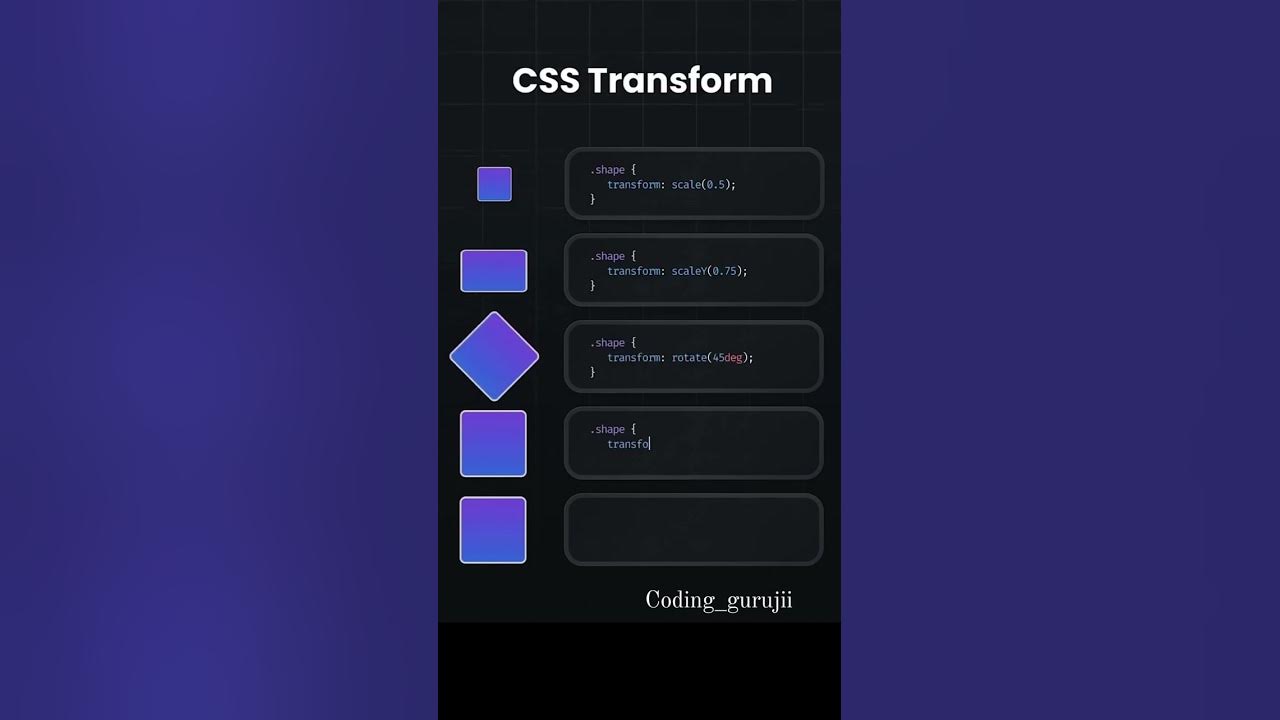 CSS Transform

.shape {
transform: scale(0.5);
}

.shape {
transform: scaleY(0.75);
}

.shape {
transform: rotate(45deg);
}

.shape {
transfo

Coding_gurujii